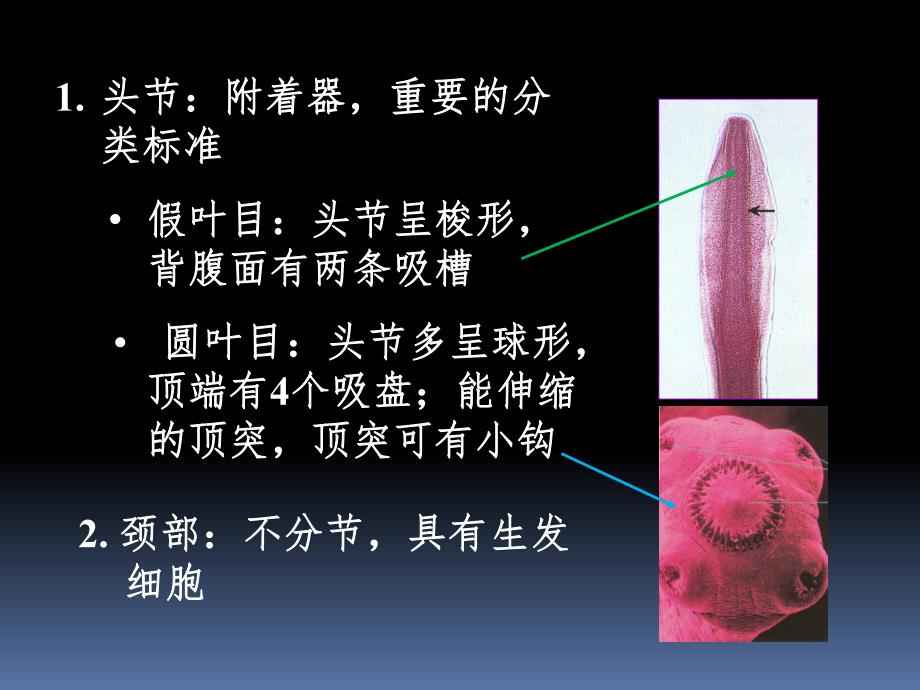 1. 头节：附着器，重要的分类标准

• 假叶目：头节呈梭形，背腹面有两条吸槽

• 圆叶目：头节多呈球形，顶端有4个吸盘；能伸缩的顶突，顶突可有小钩

2. 颈部：不分节，具有生发细胞